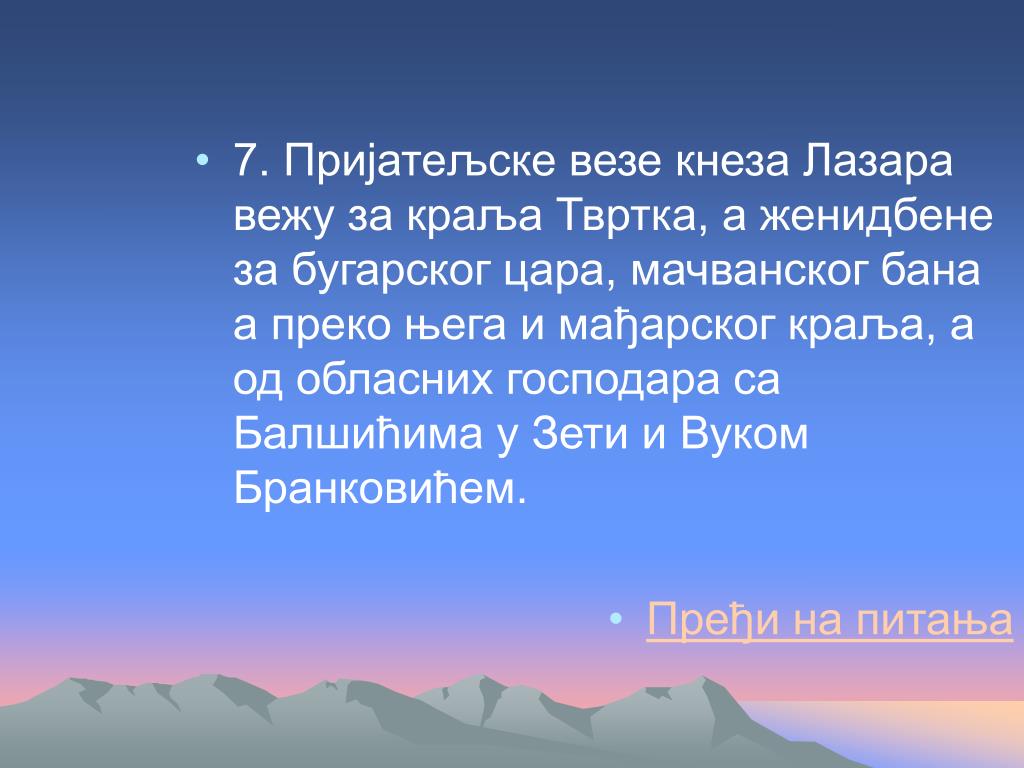 • 7. Пријатељске везе кнеза Лазара вежу за краља Твртка, а женидбене за бугарског цара, мачванског бана а преко њега и мађарског краља, а од обласних господара са Балшићима у Зети и Вуком Бранковићем.

• Пређи на питања